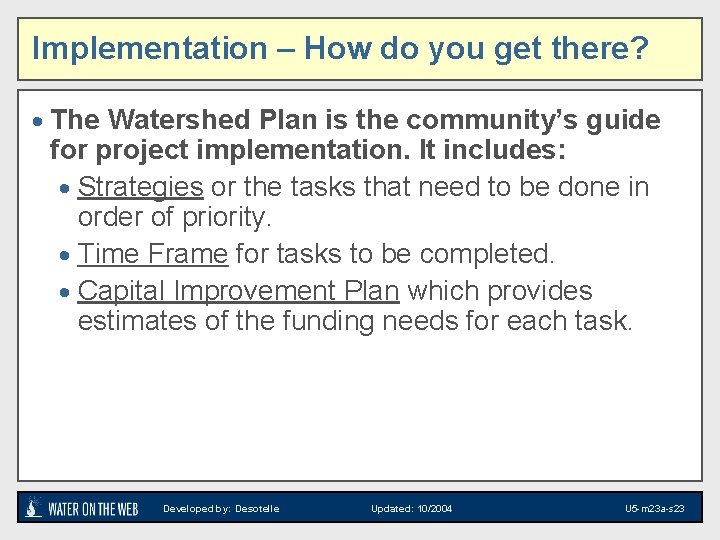 Implementation – How do you get there?

• The Watershed Plan is the community's guide for project implementation. It includes:
  • Strategies or the tasks that need to be done in order of priority.
  • Time Frame for tasks to be completed.
  • Capital Improvement Plan which provides estimates of the funding needs for each task.

WATER ON THE WEB Developed by: Desotelle Updated: 10/2004 U5-m23a-s23